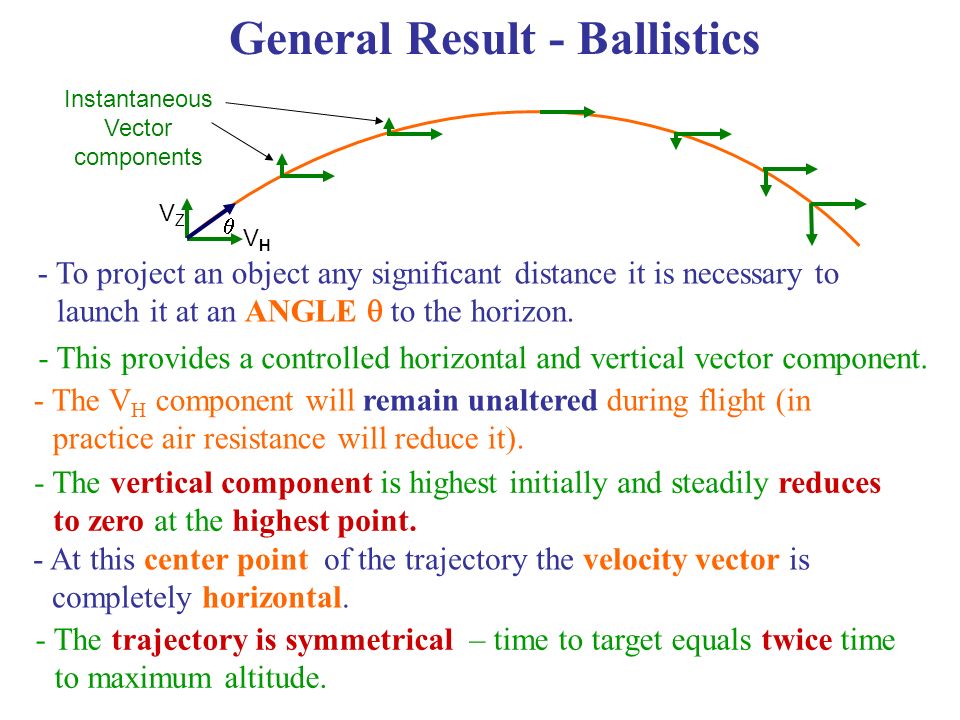 General Result - Ballistics

Instantaneous Vector components

$V_Z$

$\theta$

$V_H$

- To project an object any significant distance it is necessary to launch it at an ANGLE $\theta$ to the horizon.

- This provides a controlled horizontal and vertical vector component.

- The $V_H$ component will remain unaltered during flight (in practice air resistance will reduce it).

- The vertical component is highest initially and steadily reduces to zero at the highest point.

- At this center point of the trajectory the velocity vector is completely horizontal.

- The trajectory is symmetrical – time to target equals twice time to maximum altitude.